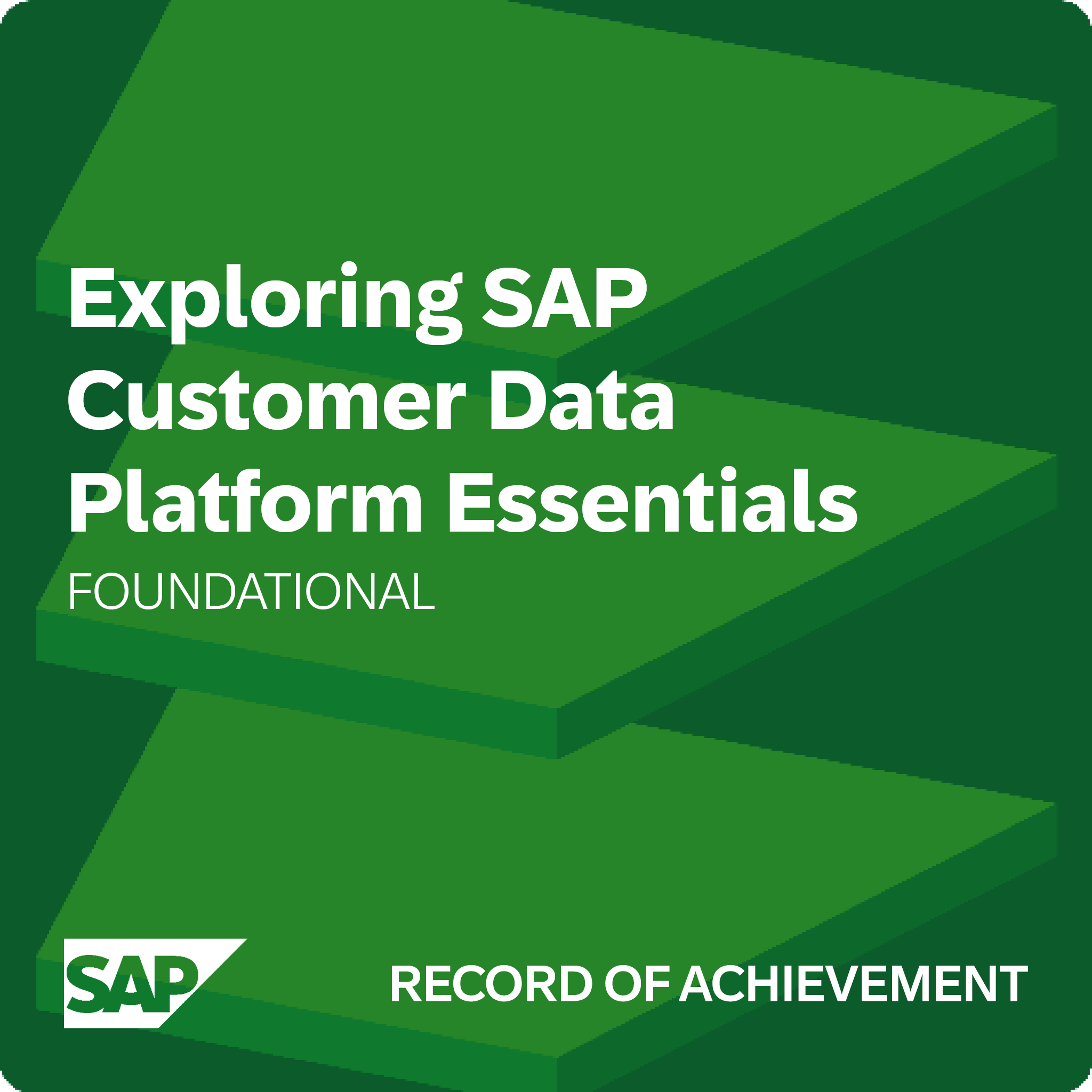 Exploring SAP Customer Data Platform Essentials

FOUNDATIONAL

SAP

RECORD OF ACHIEVEMENT